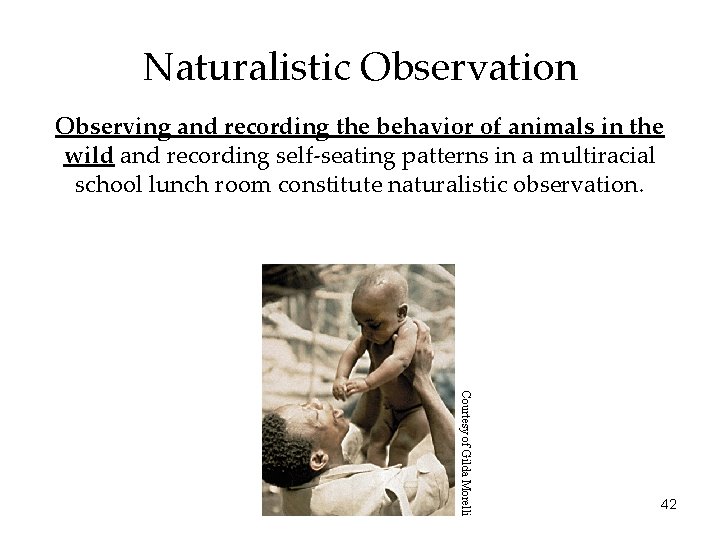 Naturalistic Observation

Observing and recording the behavior of animals in the wild and recording self-seating patterns in a multiracial school lunch room constitute naturalistic observation.

Courtesy of Gilda Morelli

42